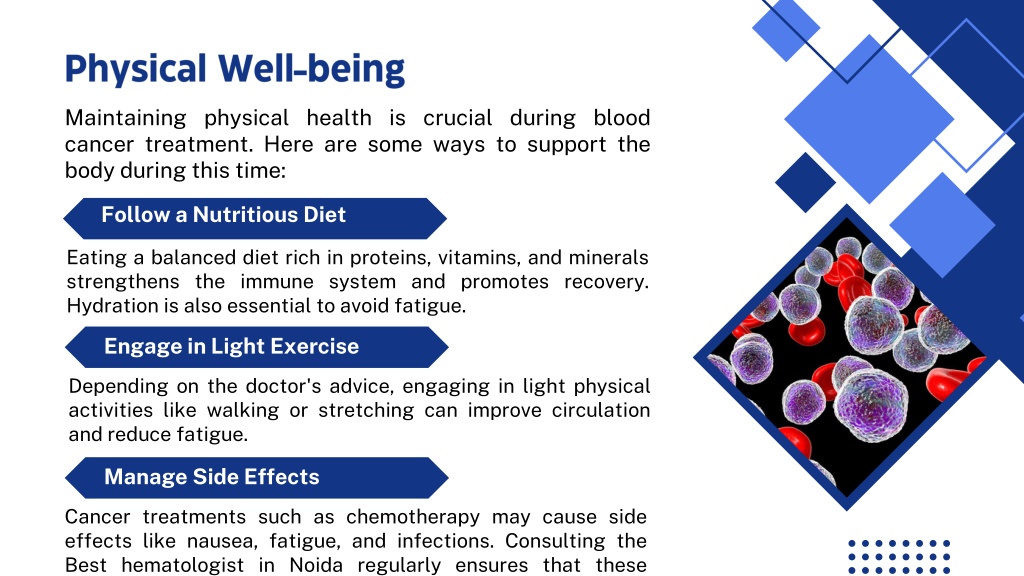 Physical Well-being

Maintaining physical health is crucial during blood cancer treatment. Here are some ways to support the body during this time:

Follow a Nutritious Diet

Eating a balanced diet rich in proteins, vitamins, and minerals strengthens the immune system and promotes recovery. Hydration is also essential to avoid fatigue.

Engage in Light Exercise

Depending on the doctor's advice, engaging in light physical activities like walking or stretching can improve circulation and reduce fatigue.

Manage Side Effects

Cancer treatments such as chemotherapy may cause side effects like nausea, fatigue, and infections. Consulting the Best hematologist in Noida regularly ensures that these